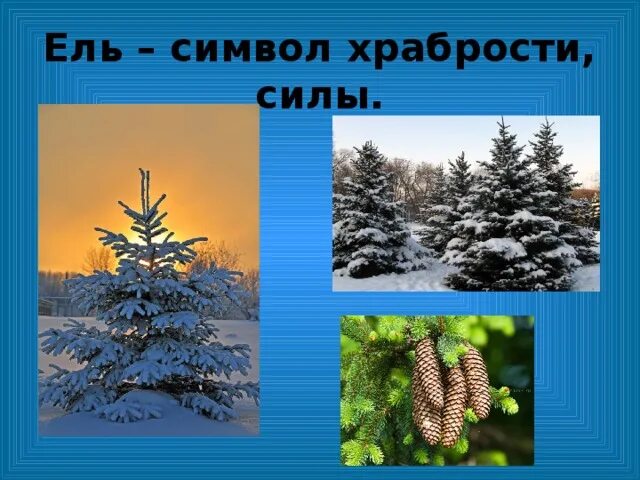 Ель – символ храбрости, силы.